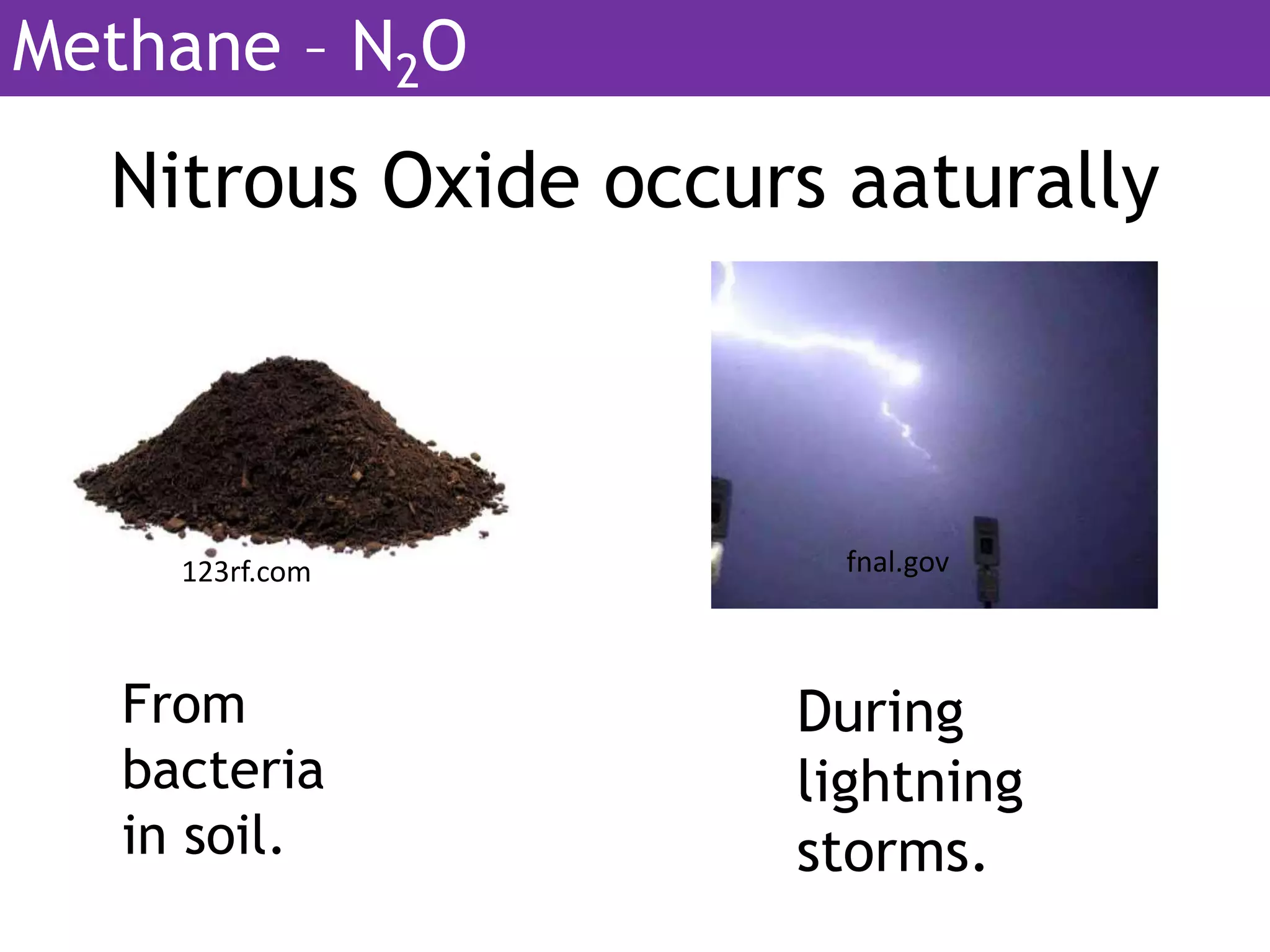 Methane – $N_2O$

Nitrous Oxide occurs aaturally

123rf.com

fnal.gov

From bacteria in soil.

During lightning storms.